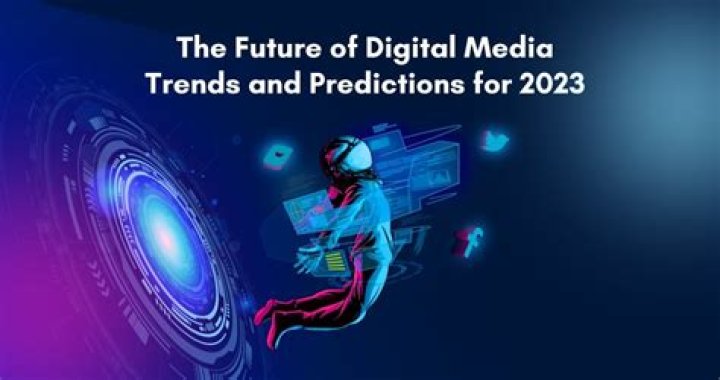 The Future of Digital Media
Trends and Predictions for 2023